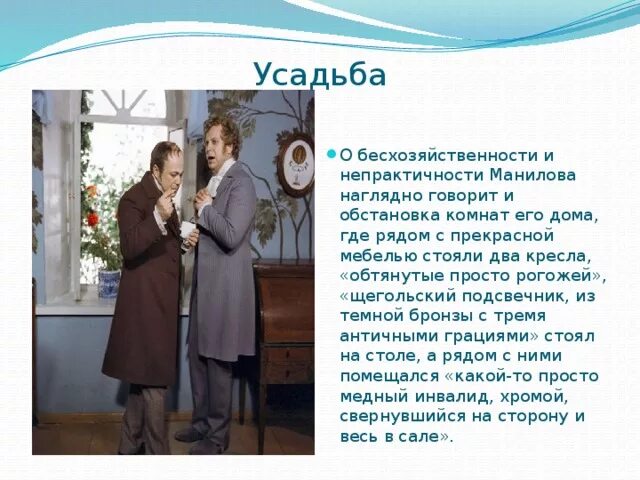 Усадьба

О бесхозяйственности и непрактичности Манилова наглядно говорит и обстановка комнат его дома, где рядом с прекрасной мебелью стояли два кресла, «обтянутые просто рогожей», «щегольский подсвечник, из темной бронзы с тремя античными грациями» стоял на столе, а рядом с ними помещался «какой-то просто медный инвалид, хромой, свернувшийся на сторону и весь в сале».